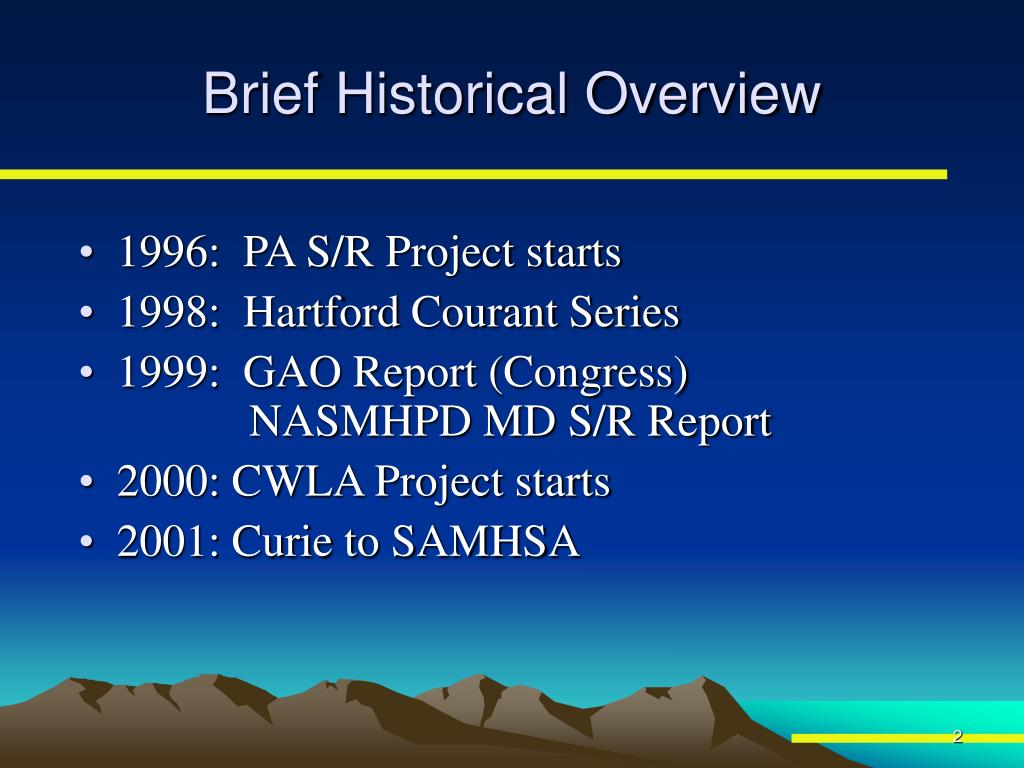 Brief Historical Overview

• 1996: PA S/R Project starts
• 1998: Hartford Courant Series
• 1999: GAO Report (Congress)
NASMHPD MD S/R Report
• 2000: CWLA Project starts
• 2001: Curie to SAMHSA

2